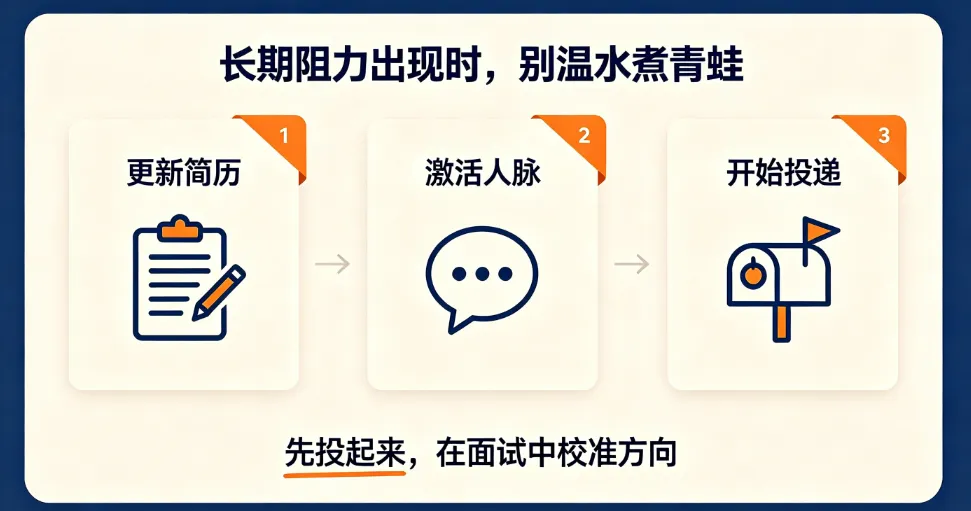 长期阻力出现时，别温水煮青蛙

1
更新简历

2
激活人脉

3
开始投递

先投起来，在面试中校准方向